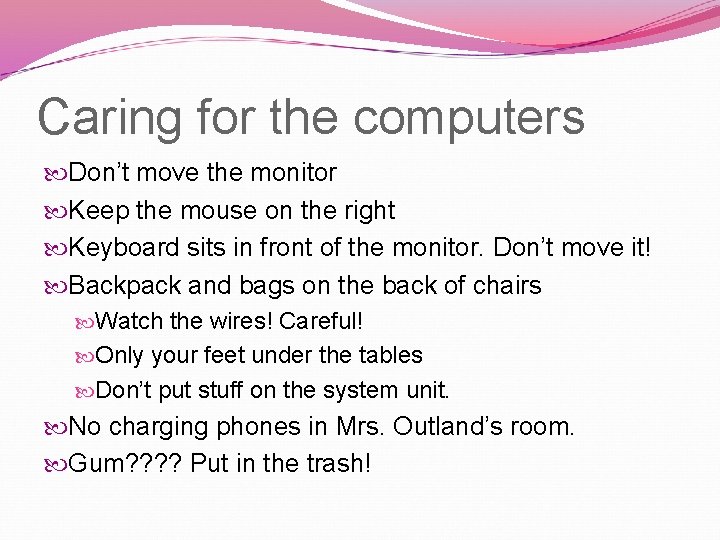 Caring for the computers

Don’t move the monitor

Keep the mouse on the right

Keyboard sits in front of the monitor. Don’t move it!

Backpack and bags on the back of chairs

Watch the wires! Careful!

Only your feet under the tables

Don’t put stuff on the system unit.

No charging phones in Mrs. Outland’s room.

Gum???? Put in the trash!